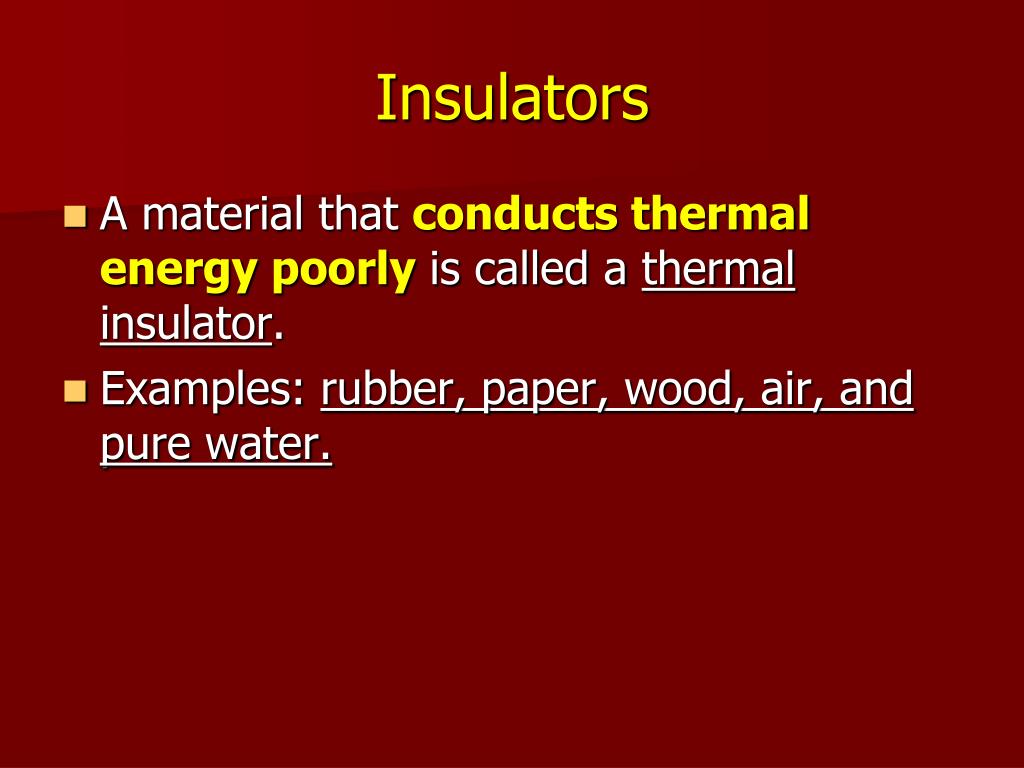 Insulators

A material that conducts thermal energy poorly is called a thermal insulator.

Examples: rubber, paper, wood, air, and pure water.